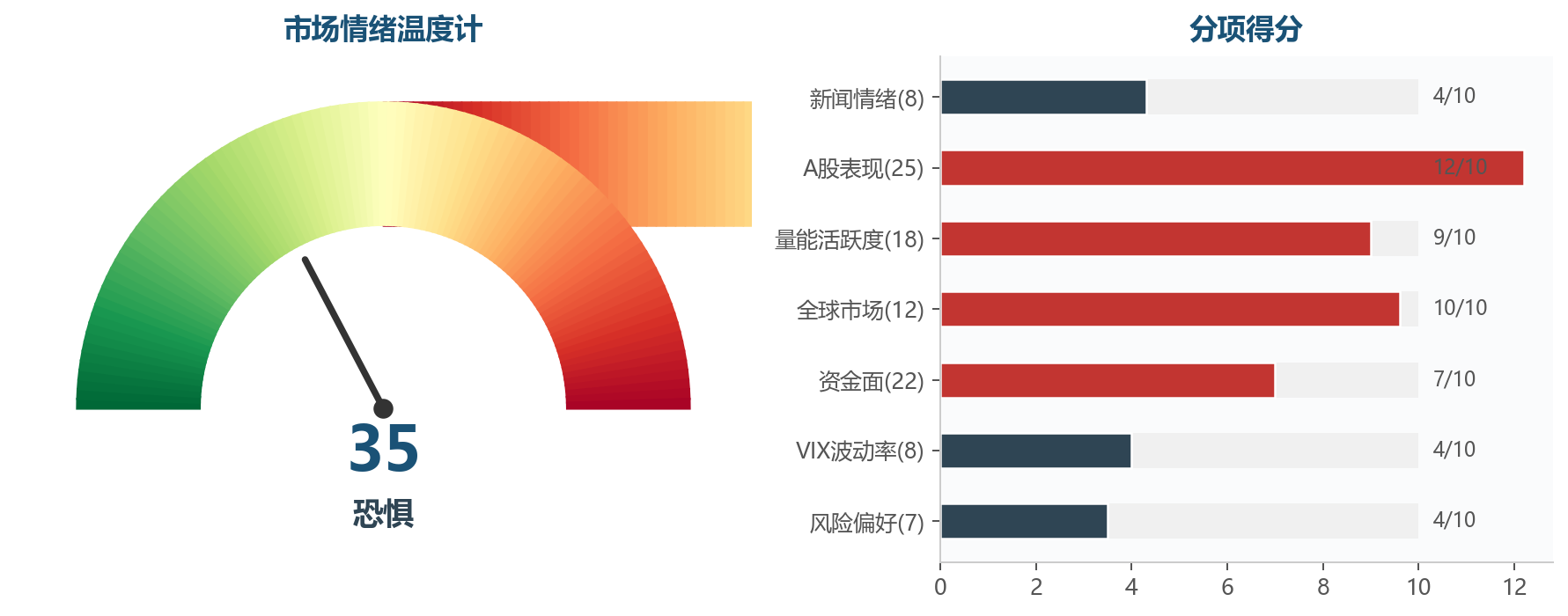 市场情绪温度计

35
恐惧

分项得分

新闻情绪(8) 4/10
A股表现(25) 12/10
量能活跃度(18) 9/10
全球市场(12) 10/10
资金面(22) 7/10
VIX波动率(8) 4/10
风险偏好(7) 4/10

0 2 4 6 8 10 12